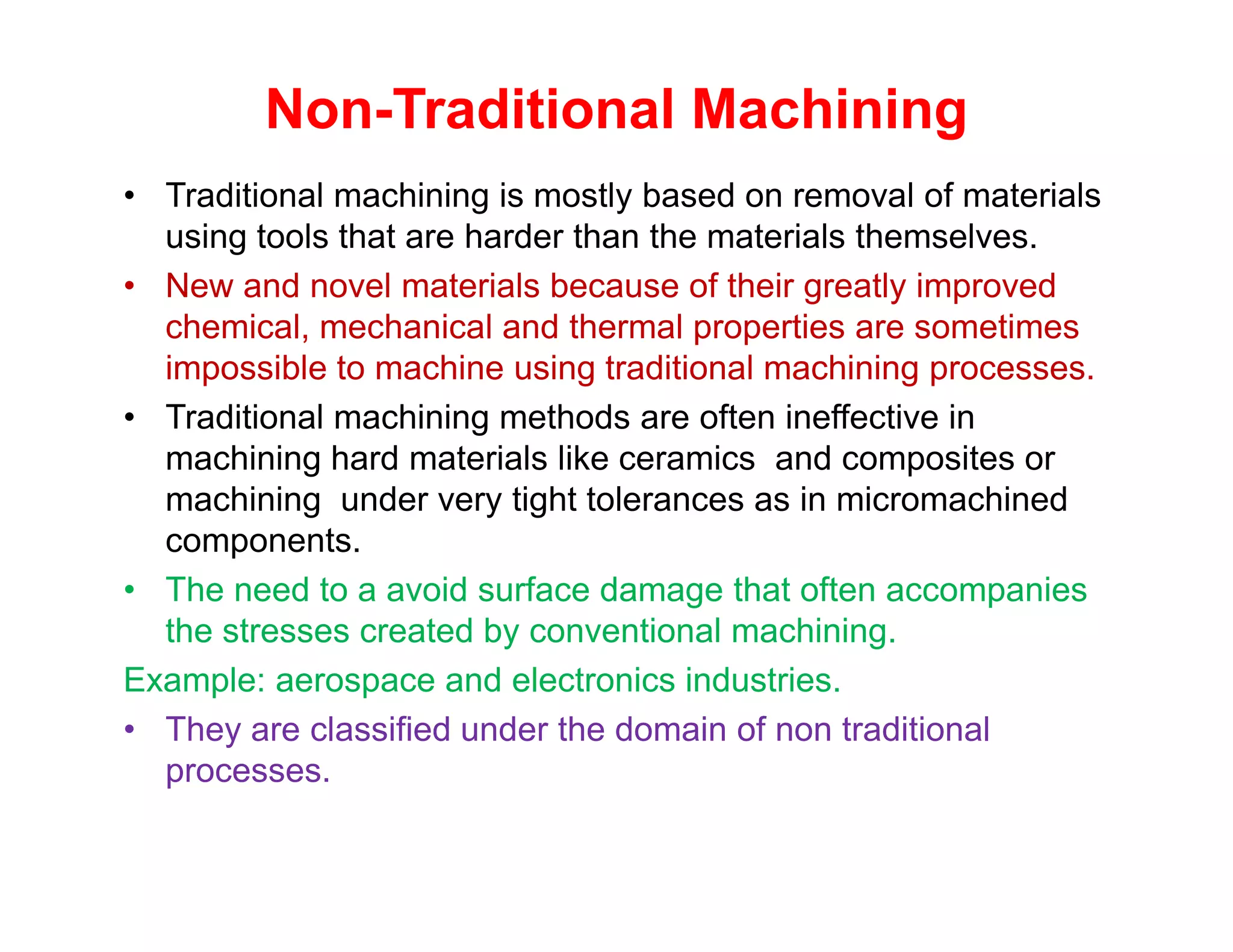 Non-Traditional Machining

• Traditional machining is mostly based on removal of materials using tools that are harder than the materials themselves.

• New and novel materials because of their greatly improved chemical, mechanical and thermal properties are sometimes impossible to machine using traditional machining processes.

• Traditional machining methods are often ineffective in machining hard materials like ceramics and composites or machining under very tight tolerances as in micromachined components.

• The need to a avoid surface damage that often accompanies the stresses created by conventional machining.

Example: aerospace and electronics industries.

• They are classified under the domain of non traditional processes.